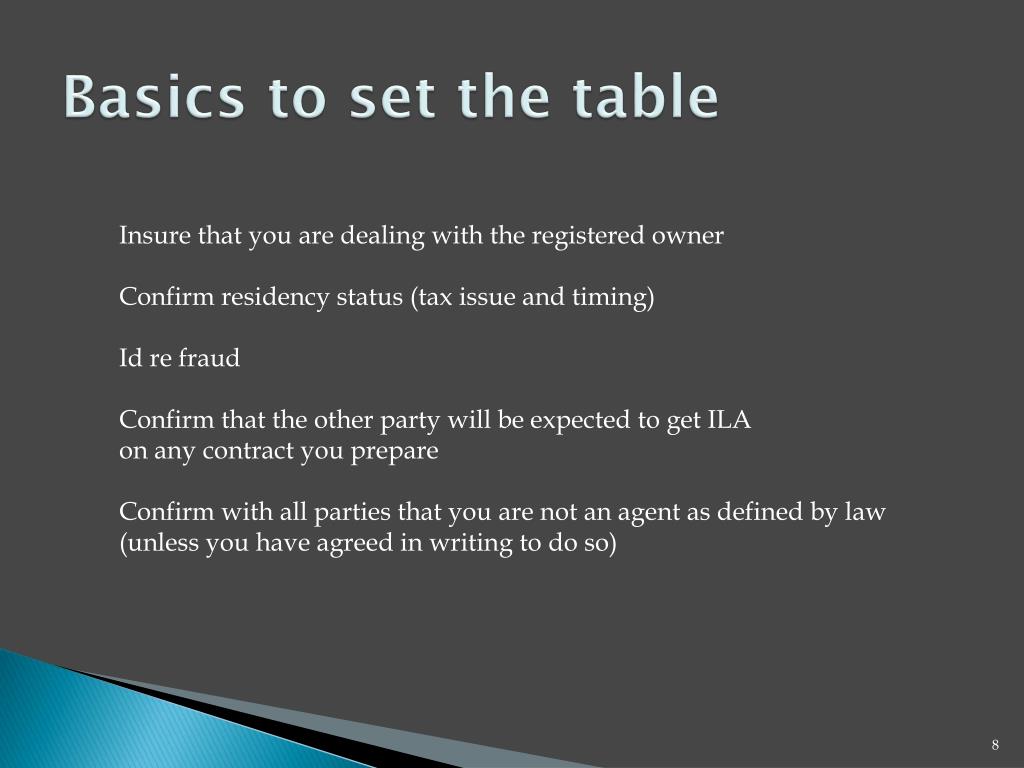 Basics to set the table

Insure that you are dealing with the registered owner

Confirm residency status (tax issue and timing)

Id re fraud

Confirm that the other party will be expected to get ILA on any contract you prepare

Confirm with all parties that you are not an agent as defined by law (unless you have agreed in writing to do so)

8